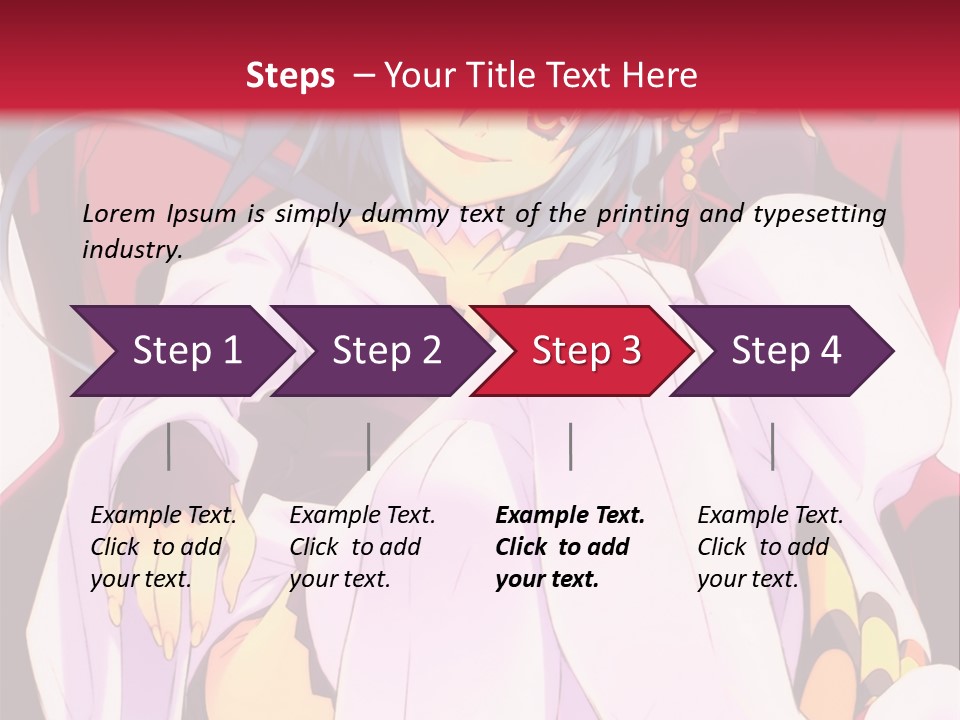 Steps – Your Title Text Here

Lorem Ipsum is simply dummy text of the printing and typesetting industry.

Step 1

Step 2

Step 3

Step 4

Example Text. Click to add your text.

Example Text. Click to add your text.

Example Text. Click to add your text.

Example Text. Click to add your text.